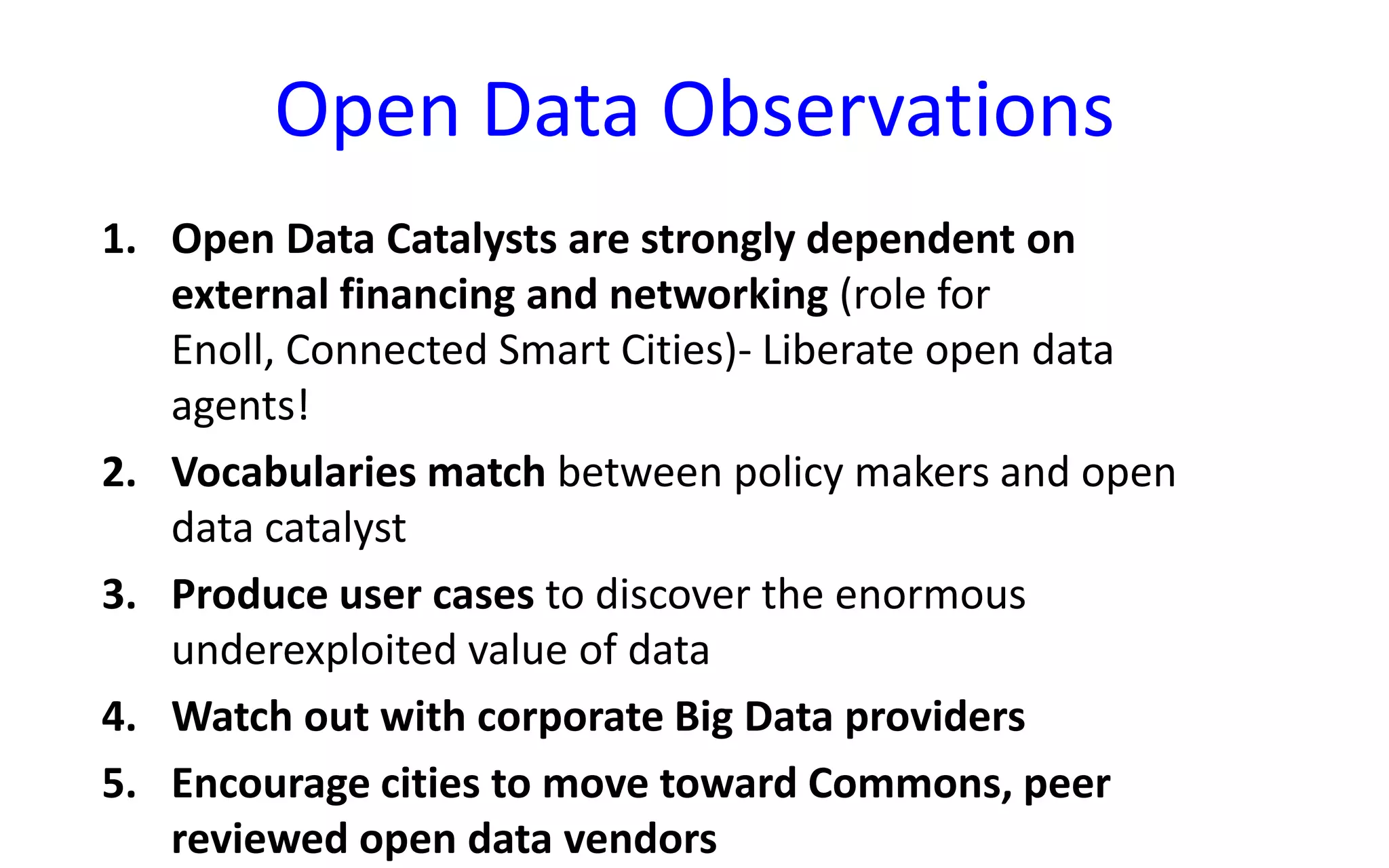 Open Data Observations

1. Open Data Catalysts are strongly dependent on external financing and networking (role for Enoll, Connected Smart Cities)- Liberate open data agents!

2. Vocabularies match between policy makers and open data catalyst

3. Produce user cases to discover the enormous underexploited value of data

4. Watch out with corporate Big Data providers

5. Encourage cities to move toward Commons, peer reviewed open data vendors